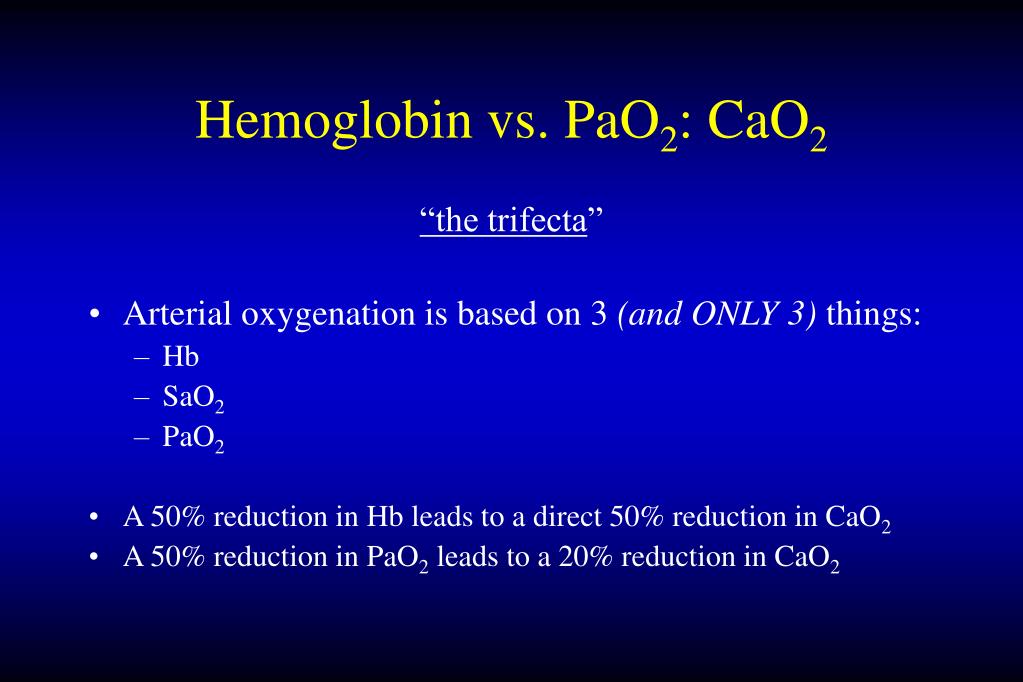 Hemoglobin vs. $PaO_2$: $CaO_2$

“the trifecta”

• Arterial oxygenation is based on 3 (and ONLY 3) things:
– Hb
– $SaO_2$
– $PaO_2$

• A 50% reduction in Hb leads to a direct 50% reduction in $CaO_2$
• A 50% reduction in $PaO_2$ leads to a 20% reduction in $CaO_2$